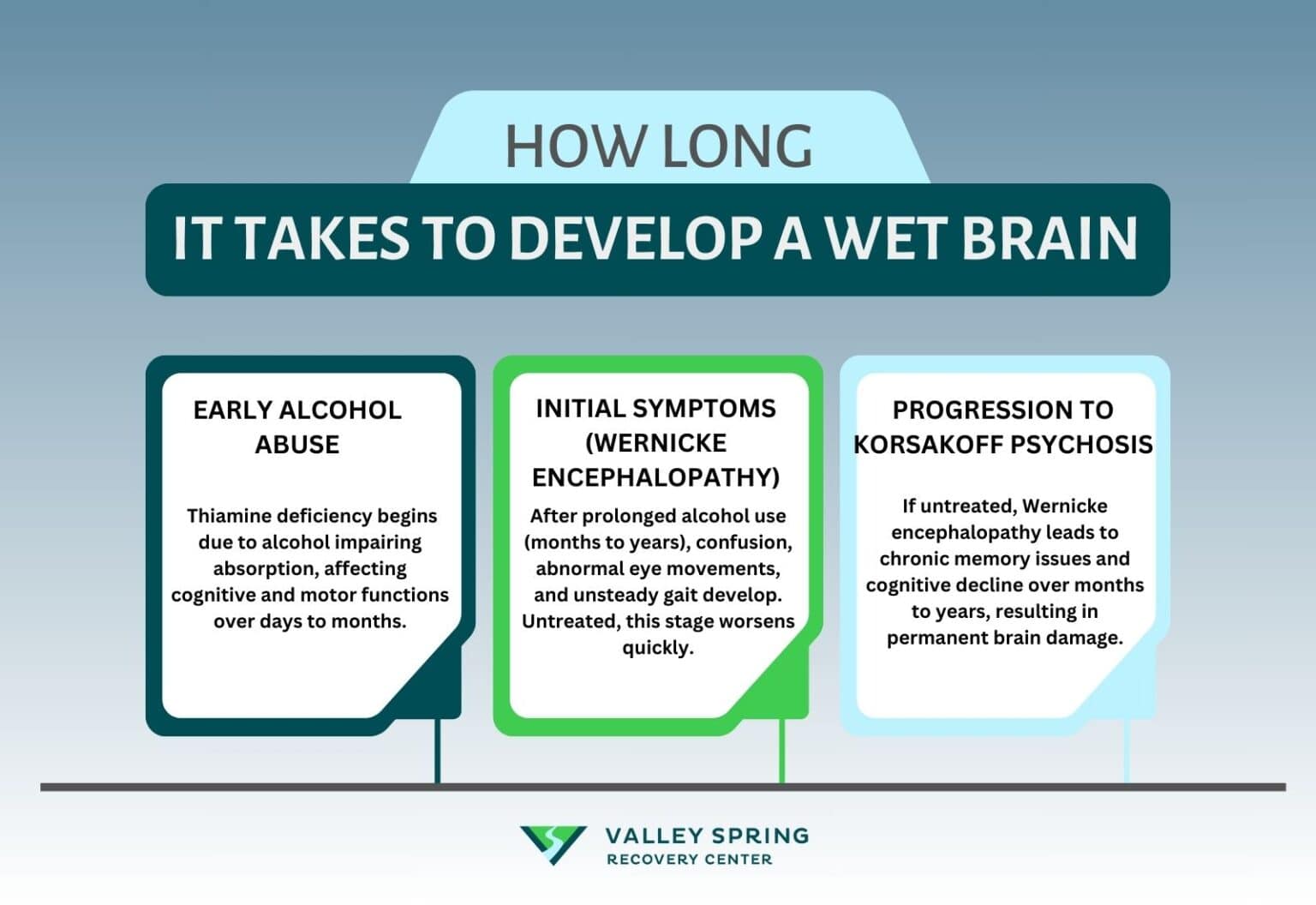 HOW LONG

IT TAKES TO DEVELOP A WET BRAIN

EARLY ALCOHOL ABUSE

Thiamine deficiency begins due to alcohol impairing absorption, affecting cognitive and motor functions over days to months.

INITIAL SYMPTOMS (WERNICKE ENCEPHALOPATHY)

After prolonged alcohol use (months to years), confusion, abnormal eye movements, and unsteady gait develop. Untreated, this stage worsens quickly.

PROGRESSION TO KORSAKOFF PSYCHOSIS

If untreated, Wernicke encephalopathy leads to chronic memory issues and cognitive decline over months to years, resulting in permanent brain damage.

VALLEY SPRING
RECOVERY CENTER